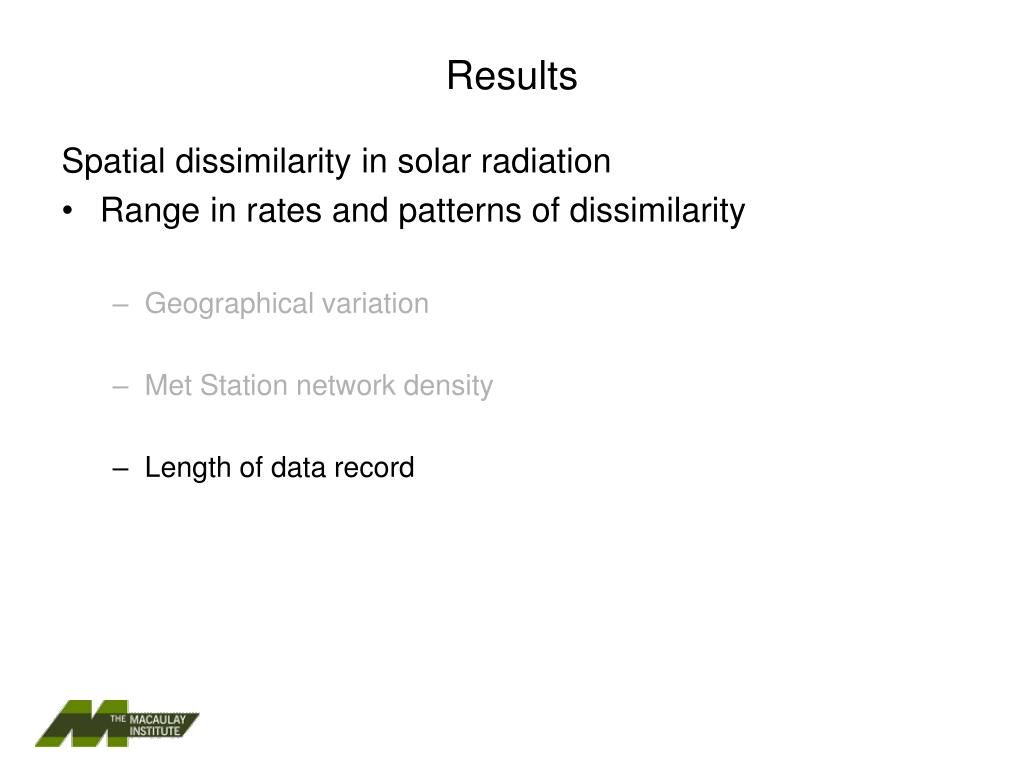 Results

Spatial dissimilarity in solar radiation

• Range in rates and patterns of dissimilarity

– Geographical variation

– Met Station network density

– Length of data record

THE MACAULAY INSTITUTE